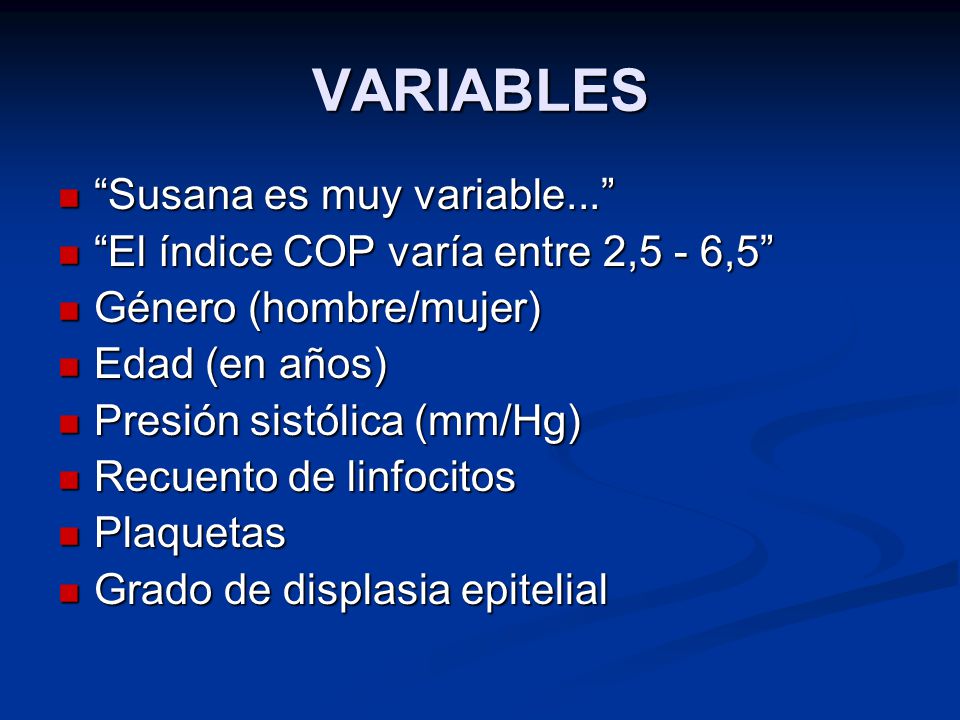 VARIABLES

“Susana es muy variable...”
“El índice COP varía entre 2,5 - 6,5”
Género (hombre/mujer)
Edad (en años)
Presión sistólica (mm/Hg)
Recuento de linfocitos
Plaquetas
Grado de displasia epitelial